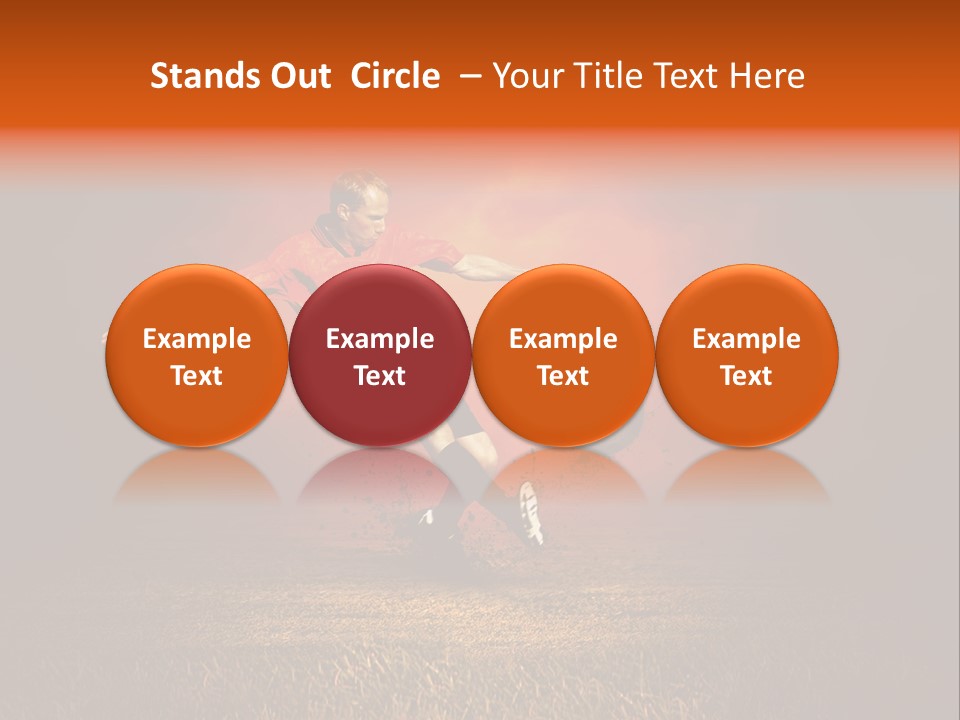 Stands Out Circle – Your Title Text Here

Example Text

Example Text

Example Text

Example Text